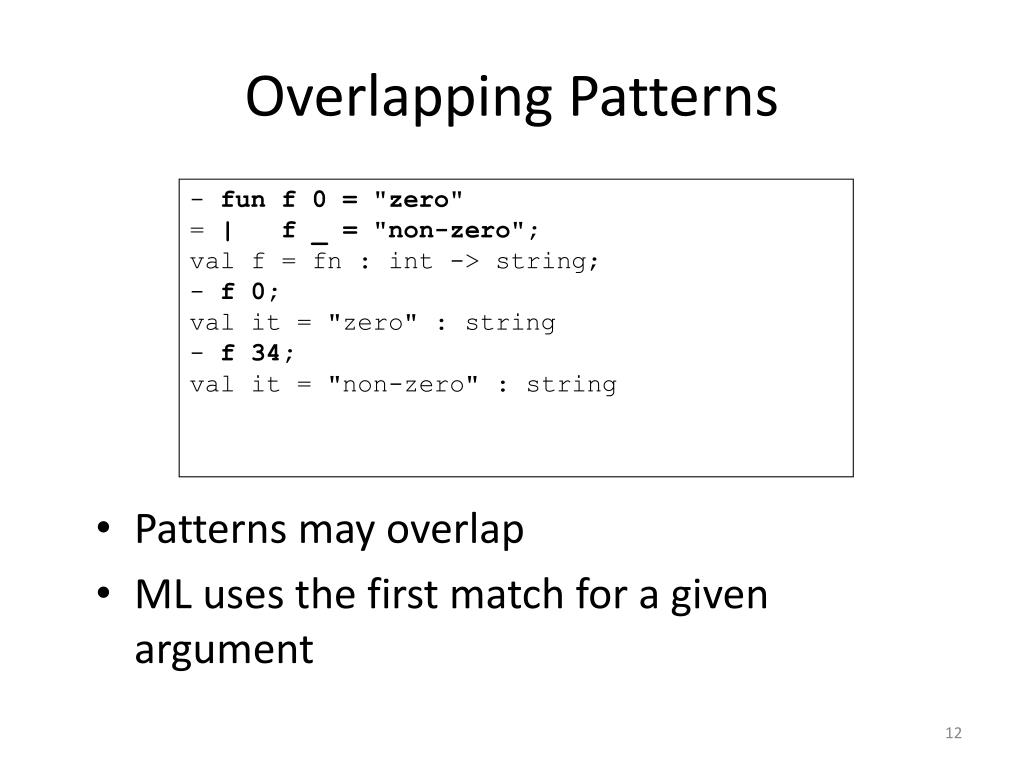 Overlapping Patterns

- fun f 0 = "zero"
= |   f _ = "non-zero";
val f = fn : int -> string;
- f 0;
val it = "zero" : string
- f 34;
val it = "non-zero" : string

• Patterns may overlap
• ML uses the first match for a given argument

12